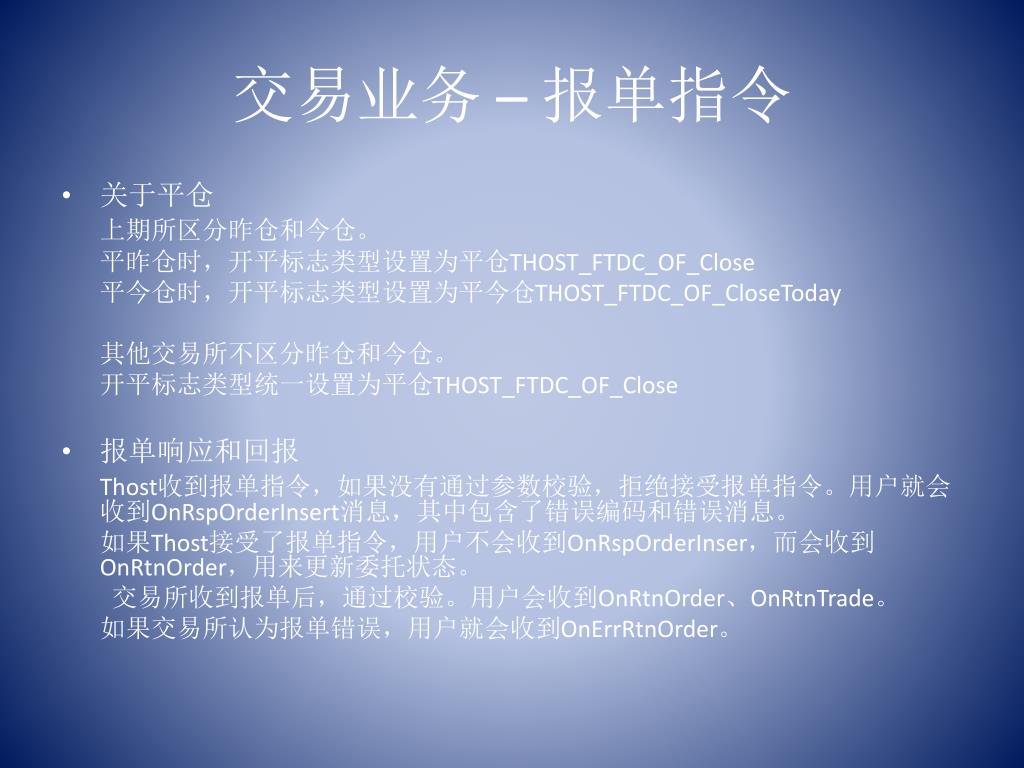 交易业务 – 报单指令

• 关于平仓

上期所区分昨仓和今仓。
平昨仓时，开平标志类型设置为平仓THOST_FTDC_OF_Close
平今仓时，开平标志类型设置为平今仓THOST_FTDC_OF_CloseToday

其他交易所不区分昨仓和今仓。
开平标志类型统一设置为平仓THOST_FTDC_OF_Close

• 报单响应和回报

Thost收到报单指令，如果没有通过参数校验，拒绝接受报单指令。用户就会收到OnRspOrderInsert消息，其中包含了错误编码和错误消息。
如果Thost接受了报单指令，用户不会收到OnRspOrderInser，而会收到OnRtnOrder，用来更新委托状态。
交易所收到报单后，通过校验。用户会收到OnRtnOrder、OnRtnTrade。
如果交易所认为报单错误，用户就会收到OnErrRtnOrder。